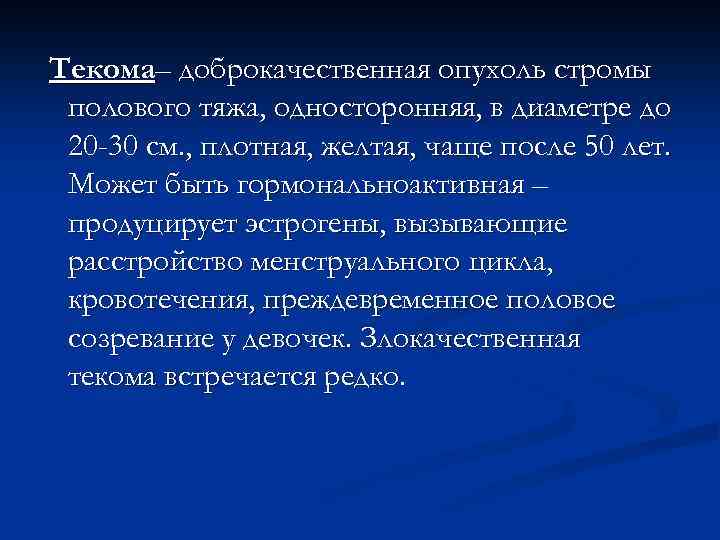 Текома– доброкачественная опухоль стромы полового тяжа, односторонняя, в диаметре до 20-30 см., плотная, желтая, чаще после 50 лет. Может быть гормональноактивная – продуцирует эстрогены, вызывающие расстройство менструального цикла, кровотечения, преждевременное половое созревание у девочек. Злокачественная текома встречается редко.